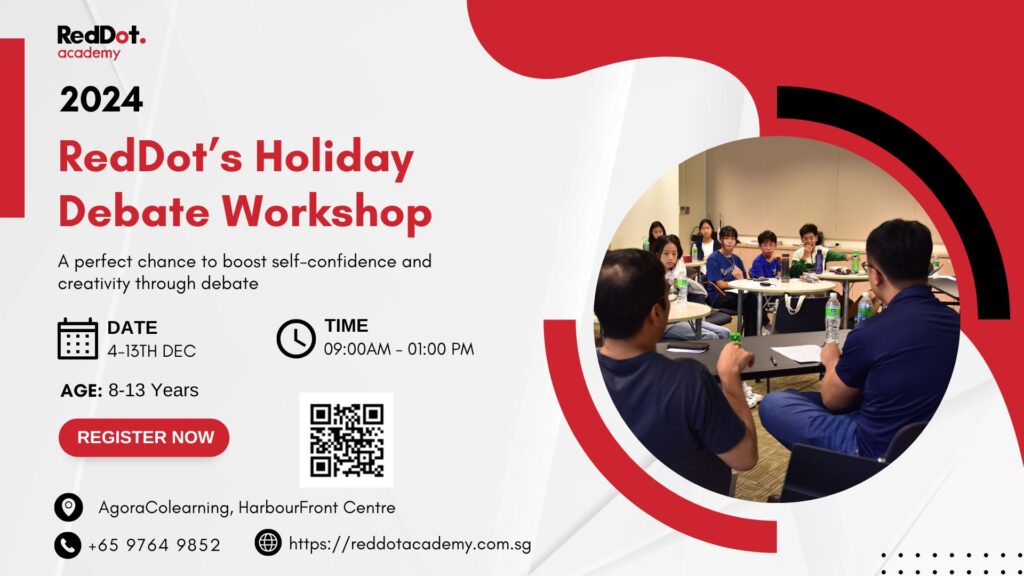 RedDot.
academy

2024

RedDot's Holiday Debate Workshop

A perfect chance to boost self-confidence and creativity through debate

DATE
4-13TH DEC

TIME
09:00AM - 01:00 PM

AGE: 8-13 Years

REGISTER NOW

AgoraColearning, HarbourFront Centre

+65 9764 9852

https://reddotacademy.com.sg